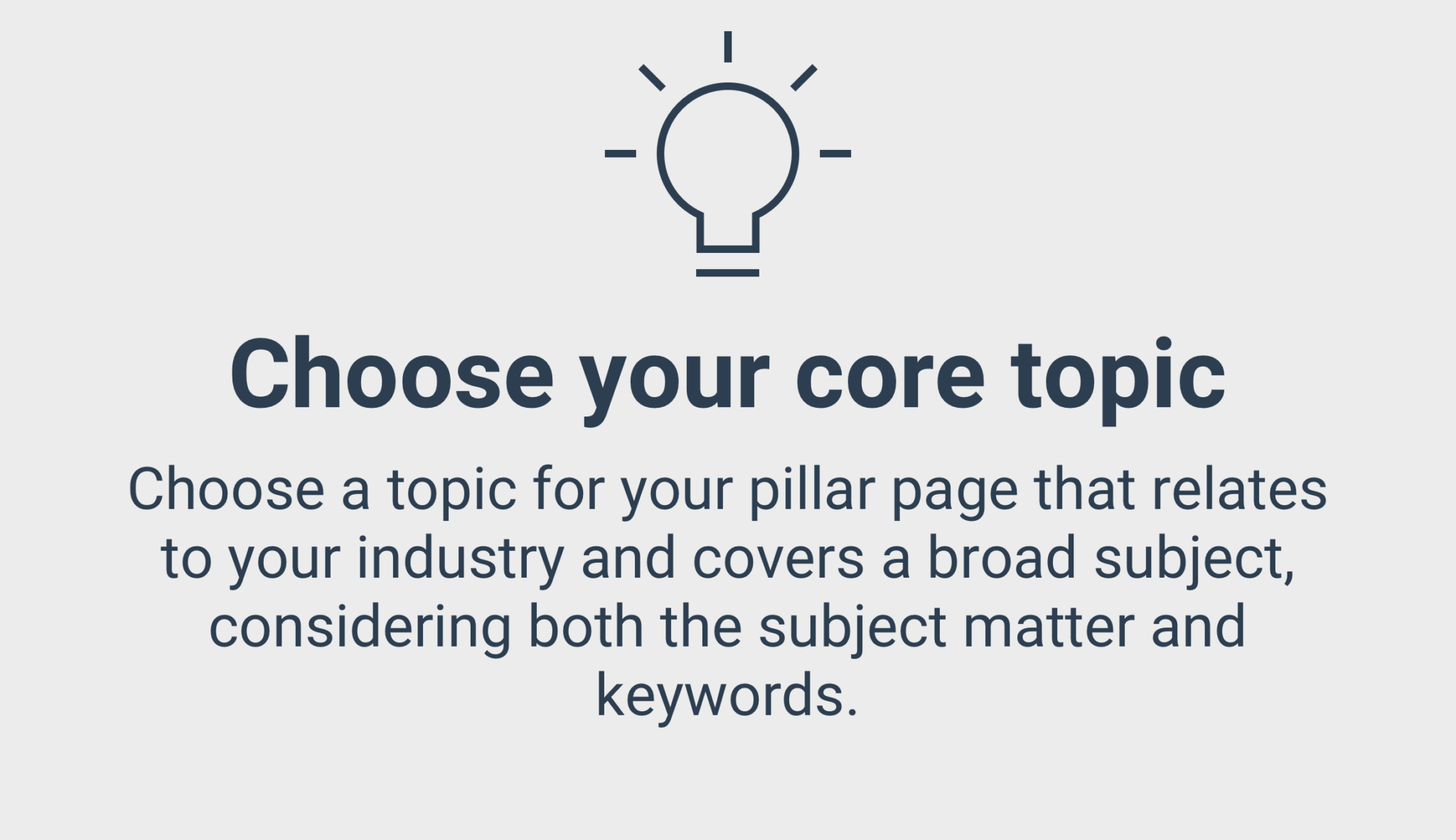 Choose your core topic

Choose a topic for your pillar page that relates to your industry and covers a broad subject, considering both the subject matter and keywords.